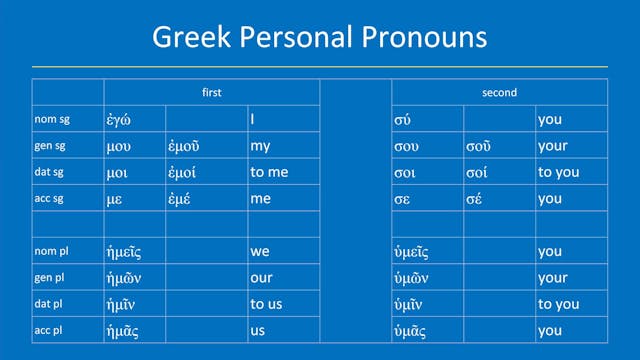 Greek Personal Pronouns

| | first | | | | second | | |
|---|---|---|---|---|---|---|---|
| nom sg | ἐγώ | | I | | σύ | | you |
| gen sg | μου | ἐμοῦ | my | | σου | σοῦ | your |
| dat sg | μοι | ἐμοί | to me | | σοι | σοί | to you |
| acc sg | με | ἐμέ | me | | σε | σέ | you |
| | | | | | | | |
| nom pl | ἡμεῖς | | we | | ὑμεῖς | | you |
| gen pl | ἡμῶν | | our | | ὑμῶν | | your |
| dat pl | ἡμῖν | | to us | | ὑμῖν | | to you |
| acc pl | ἡμᾶς | | us | | ὑμᾶς | | you |